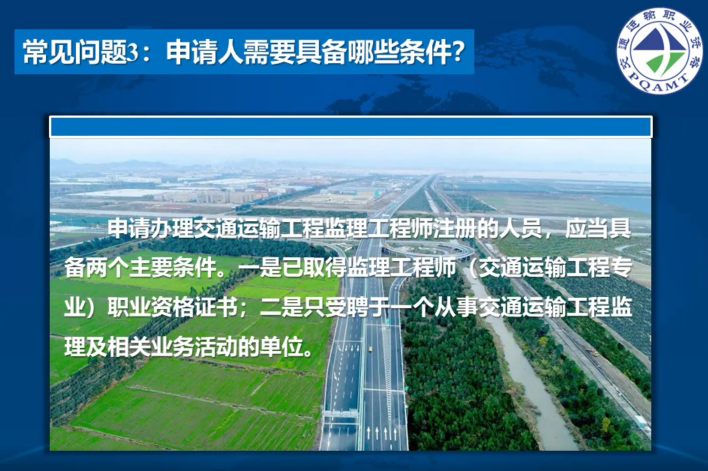 常见问题3：申请人需要具备哪些条件?

交通运输职业资格
PQAMT

申请办理交通运输工程监理工程师注册的人员，应当具备两个主要条件。一是已取得监理工程师（交通运输工程专业）职业资格证书；二是只受聘于一个从事交通运输工程监理及相关业务活动的单位。